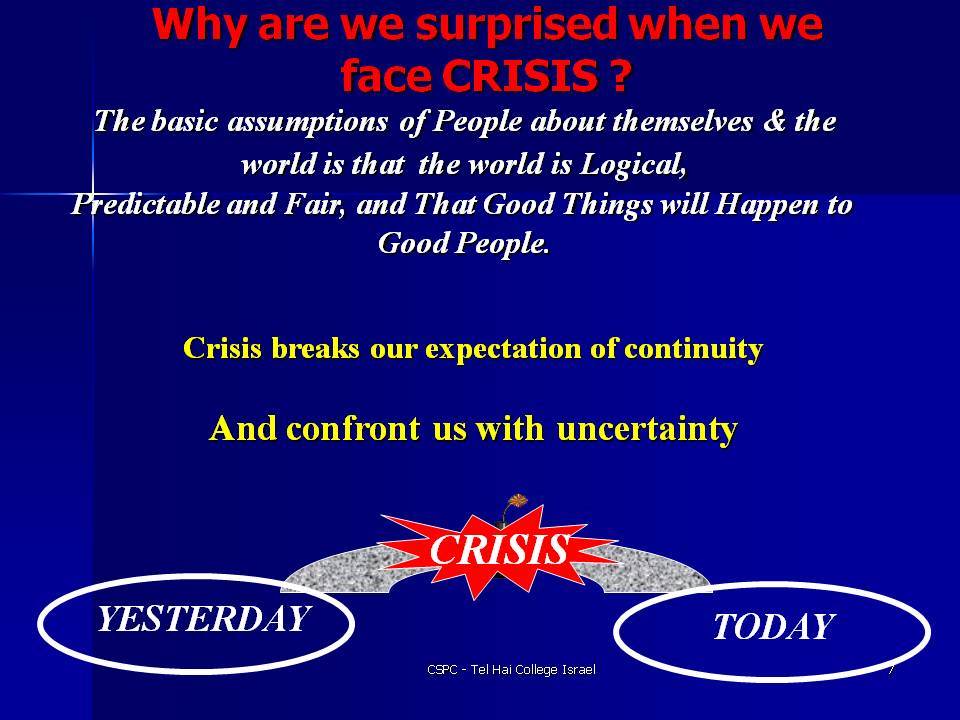 Why are we surprised when we face CRISIS ?

The basic assumptions of People about themselves & the world is that the world is Logical, Predictable and Fair, and That Good Things will Happen to Good People.

Crisis breaks our expectation of continuity

And confront us with uncertainty

CRISIS

YESTERDAY

TODAY

CSPC - Tel Hai College Israel

7